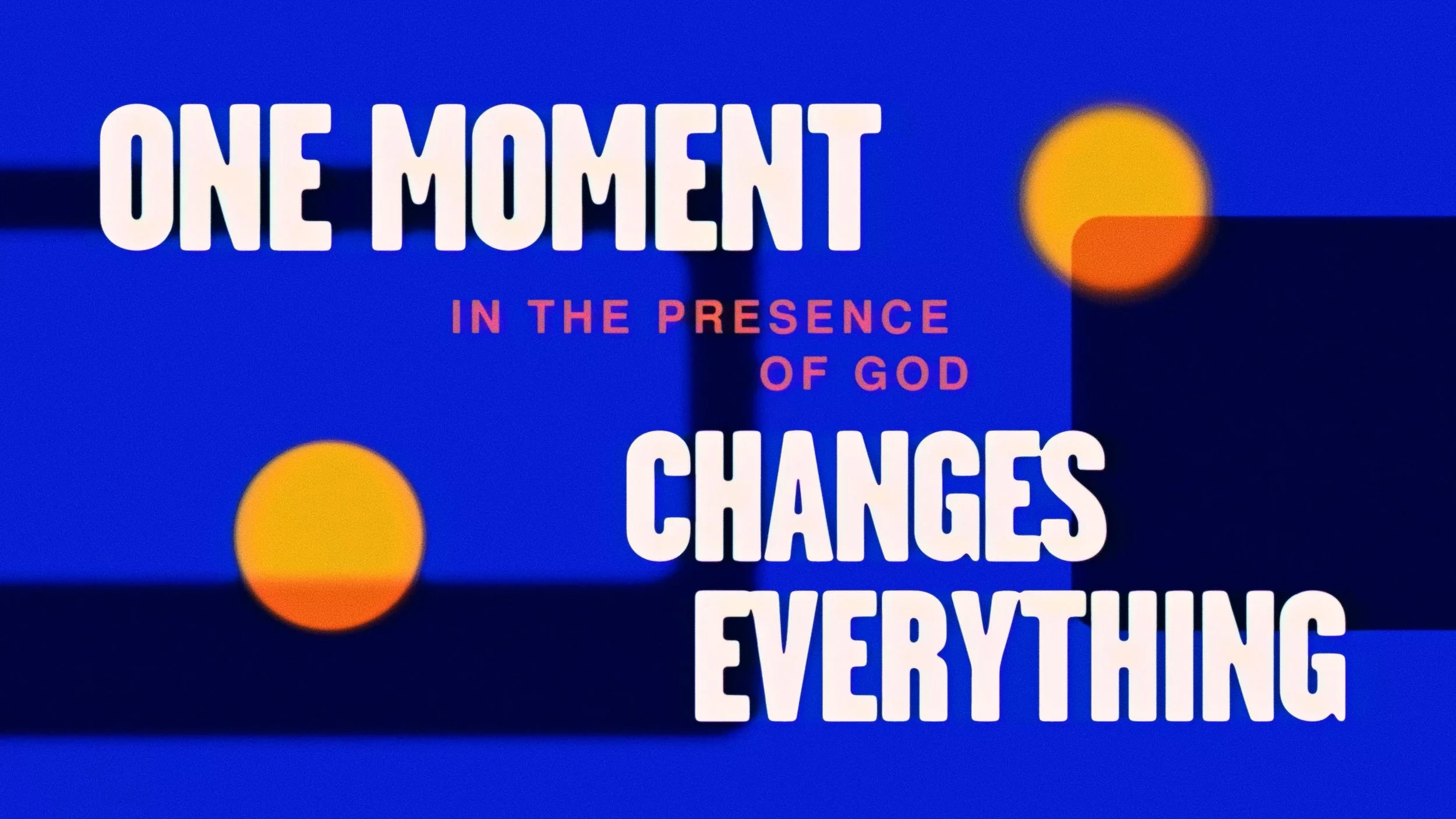 ONE MOMENT

IN THE PRESENCE OF GOD

CHANGES EVERYTHING